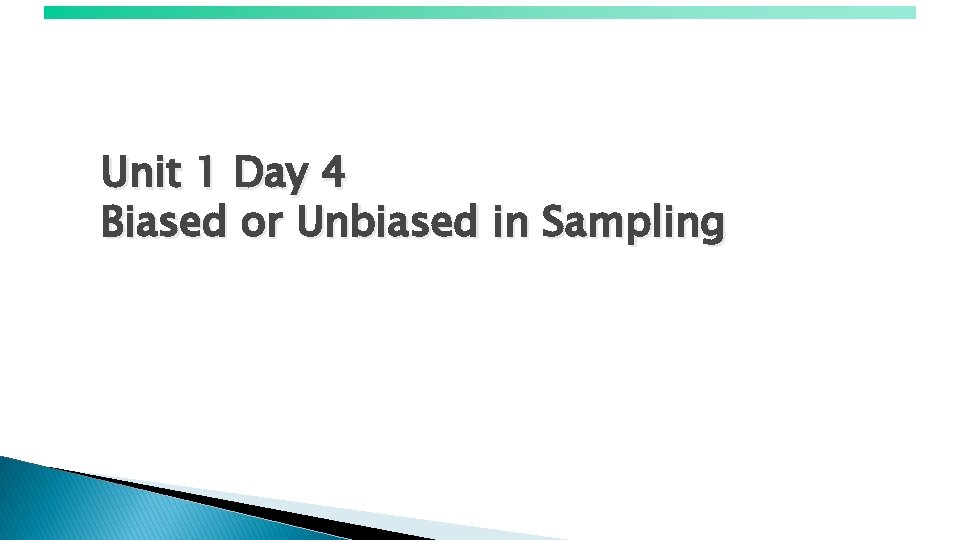 Unit 1 Day 4
Biased or Unbiased in Sampling